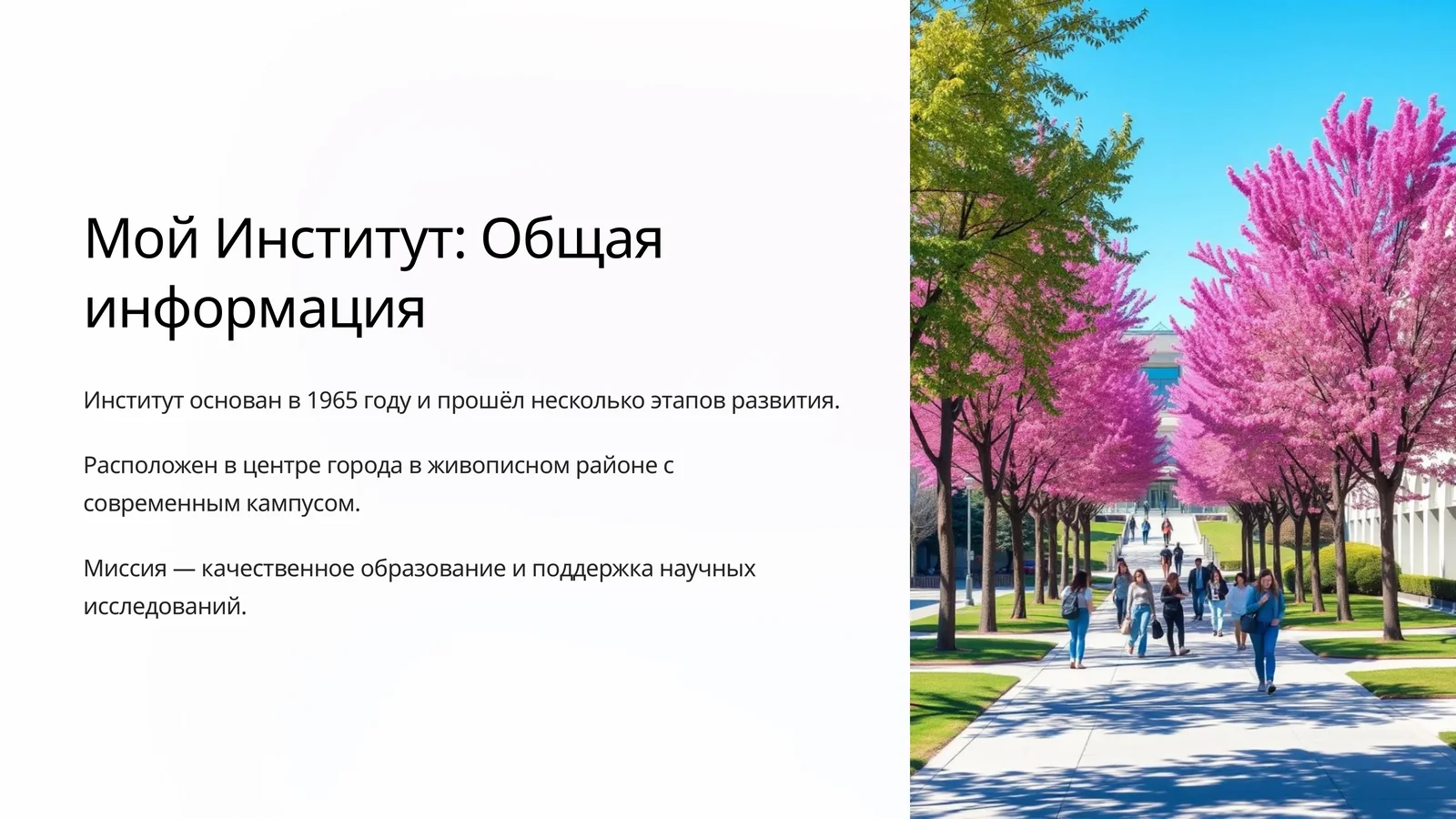 Мой Институт: Общая информация

Институт основан в 1965 году и прошёл несколько этапов развития.

Расположен в центре города в живописном районе с современным кампусом.

Миссия — качественное образование и поддержка научных исследований.